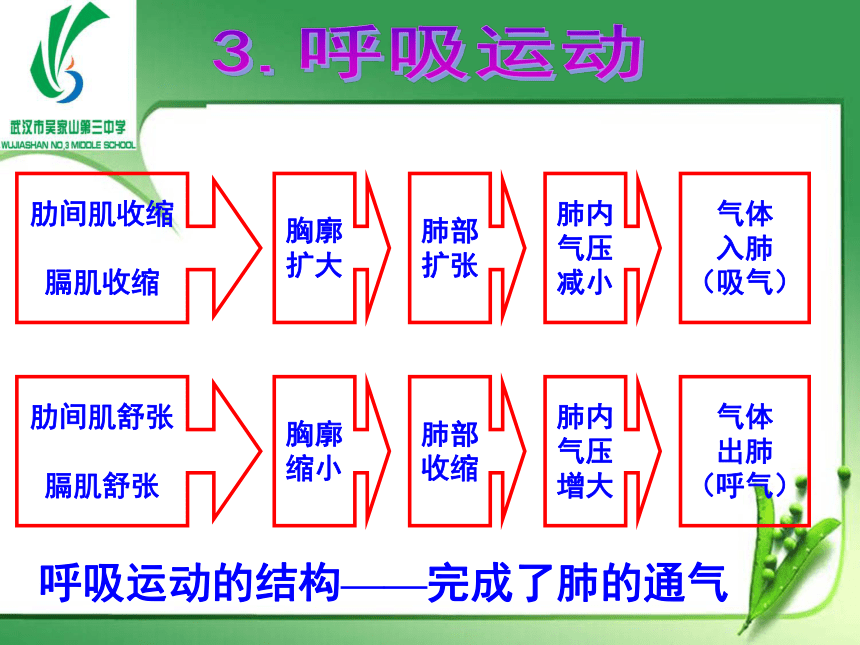 武汉市吴家山第三中学
WUJIASHAN NO.3 MIDDLE SCHOOL

3. 呼吸运动

肋间肌收缩

膈肌收缩

胸廓扩大

肺部扩张

肺内气压减小

气体入肺（吸气）

肋间肌舒张

膈肌舒张

胸廓缩小

肺部收缩

肺内气压增大

气体出肺（呼气）

呼吸运动的结构——完成了肺的通气